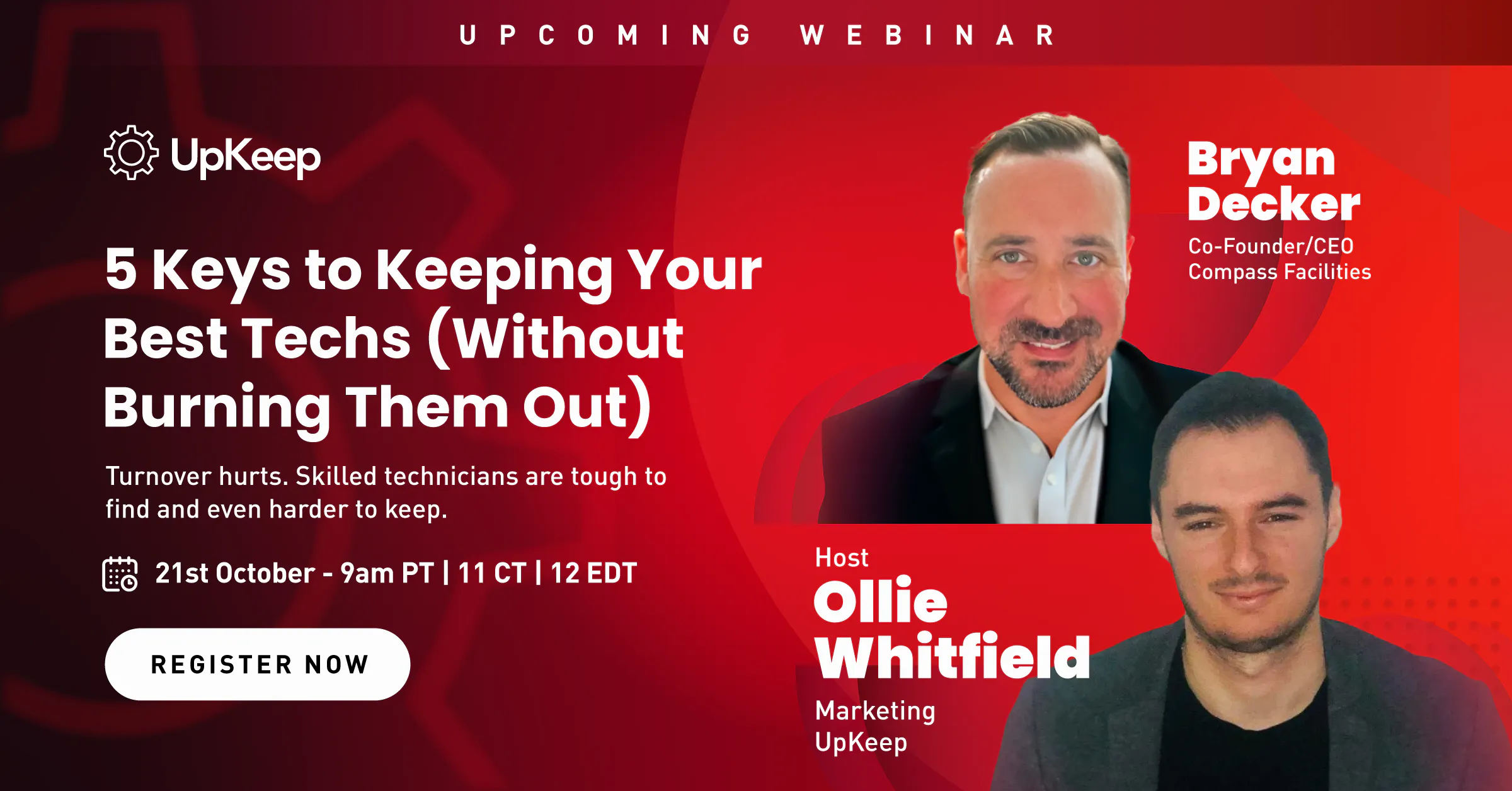 UPCOMING WEBINAR

UpKeep

5 Keys to Keeping Your Best Techs (Without Burning Them Out)

Turnover hurts. Skilled technicians are tough to find and even harder to keep.

21st October - 9am PT | 11 CT | 12 EDT

REGISTER NOW

Bryan Decker
Co-Founder/CEO
Compass Facilities

Host
Ollie Whitfield
Marketing
UpKeep